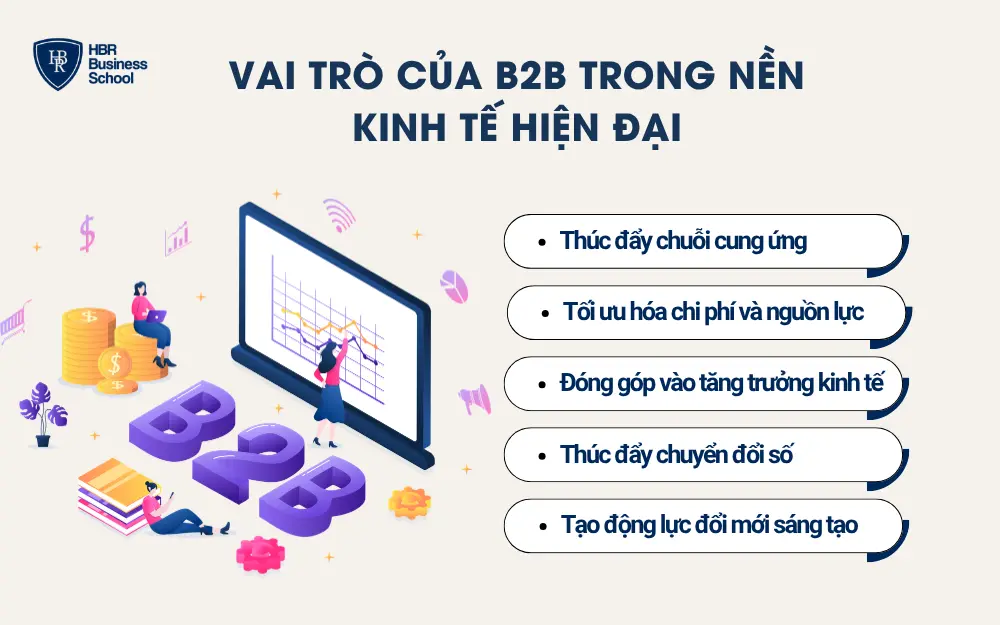 HBR Business School

VAI TRÒ CỦA B2B TRONG NỀN KINH TẾ HIỆN ĐẠI

B2B

• Thúc đẩy chuỗi cung ứng

• Tối ưu hóa chi phí và nguồn lực

• Đóng góp vào tăng trưởng kinh tế

• Thúc đẩy chuyển đổi số

• Tạo động lực đổi mới sáng tạo